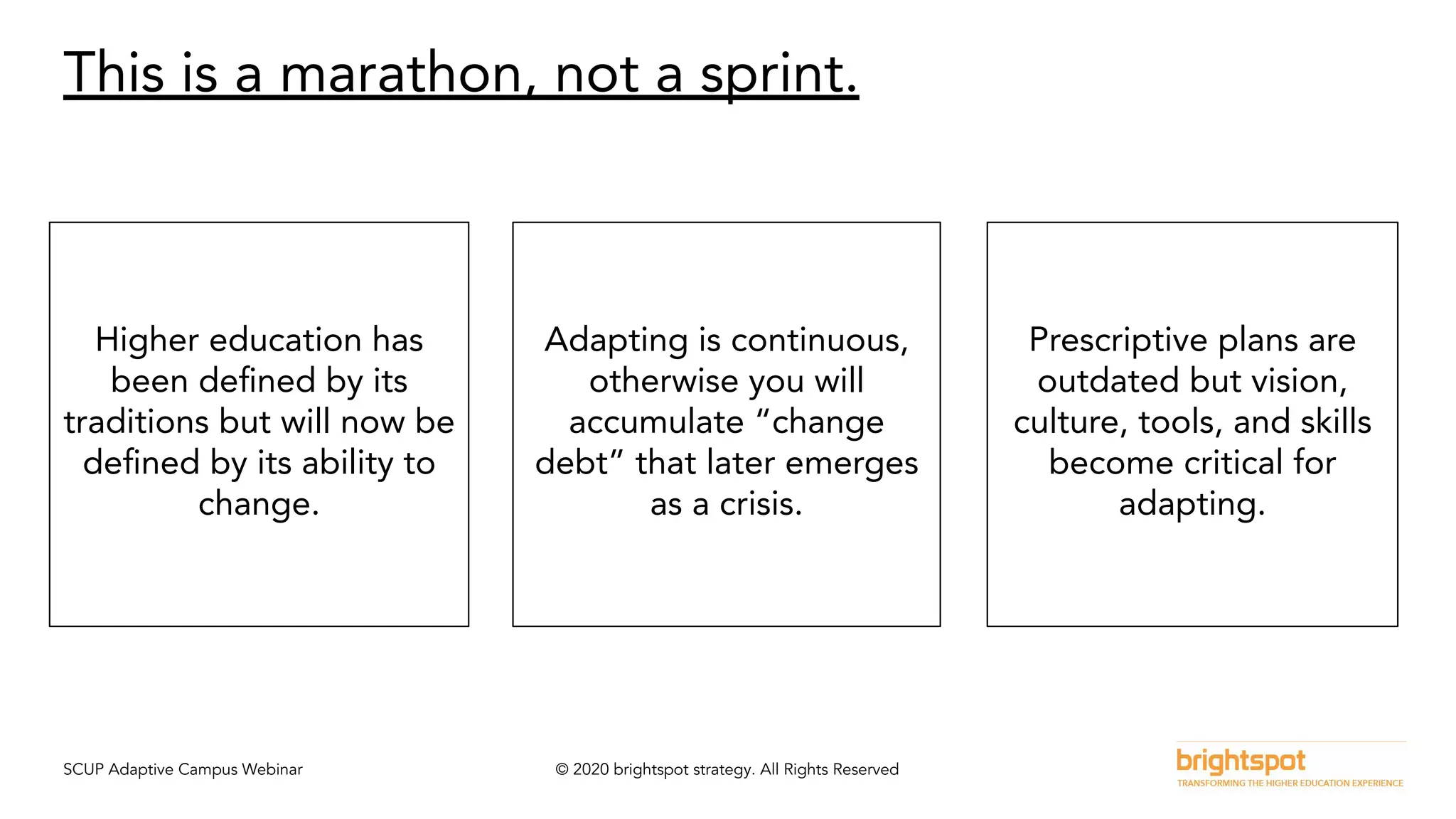 This is a marathon, not a sprint.

Higher education has been defined by its traditions but will now be defined by its ability to change.

Adapting is continuous, otherwise you will accumulate “change debt” that later emerges as a crisis.

Prescriptive plans are outdated but vision, culture, tools, and skills become critical for adapting.

SCUP Adaptive Campus Webinar

© 2020 brightspot strategy. All Rights Reserved

brightspot
TRANSFORMING THE HIGHER EDUCATION EXPERIENCE